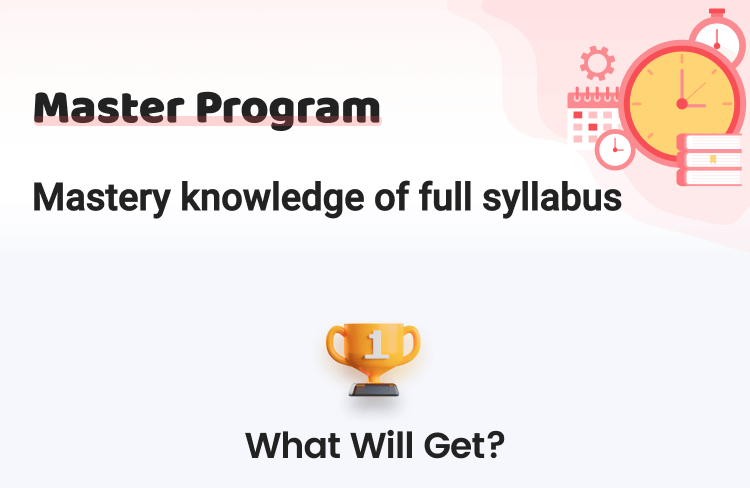 Master Program

Mastery knowledge of full syllabus

1

What Will Get?